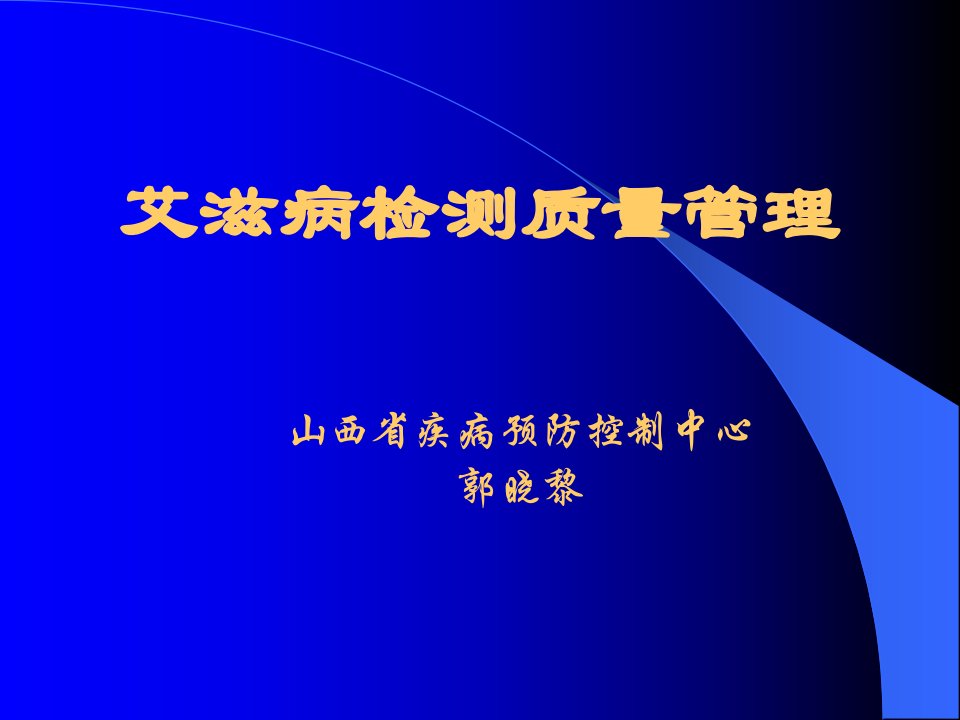 艾滋病检测质量管理

山西省疾病预防控制中心
郭晓黎